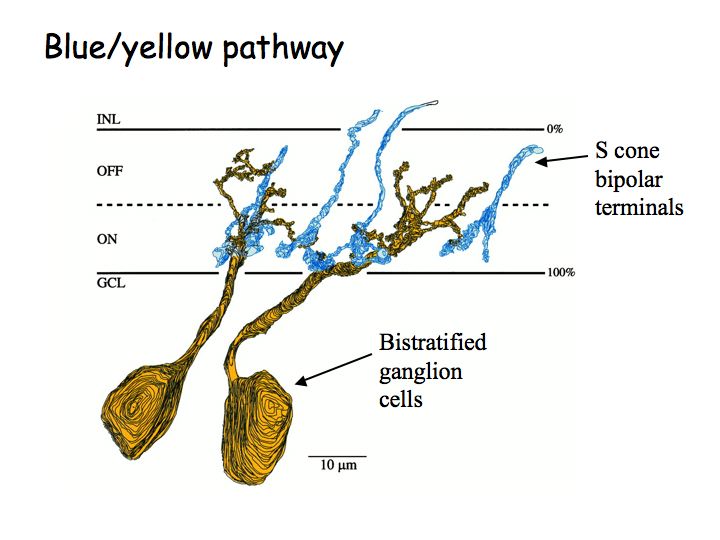 Blue/yellow pathway

INL

0%

OFF

S cone bipolar terminals

ON

GCL

100%

Bistratified ganglion cells

10 μm